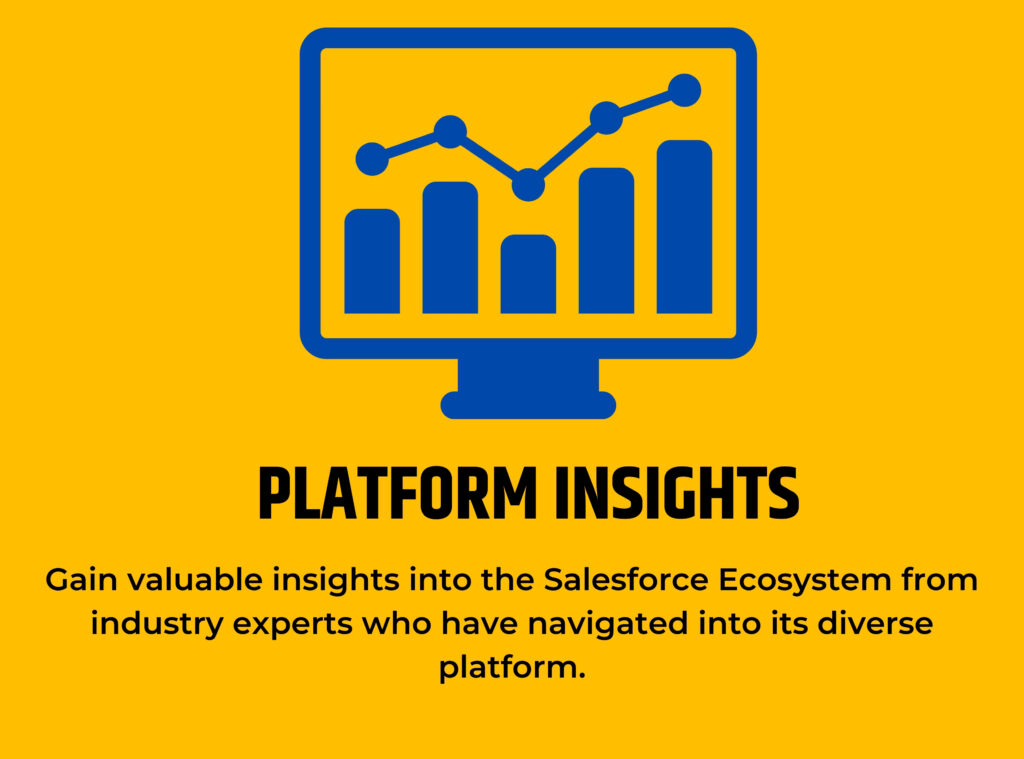 PLATFORM INSIGHTS

Gain valuable insights into the Salesforce Ecosystem from industry experts who have navigated into its diverse platform.